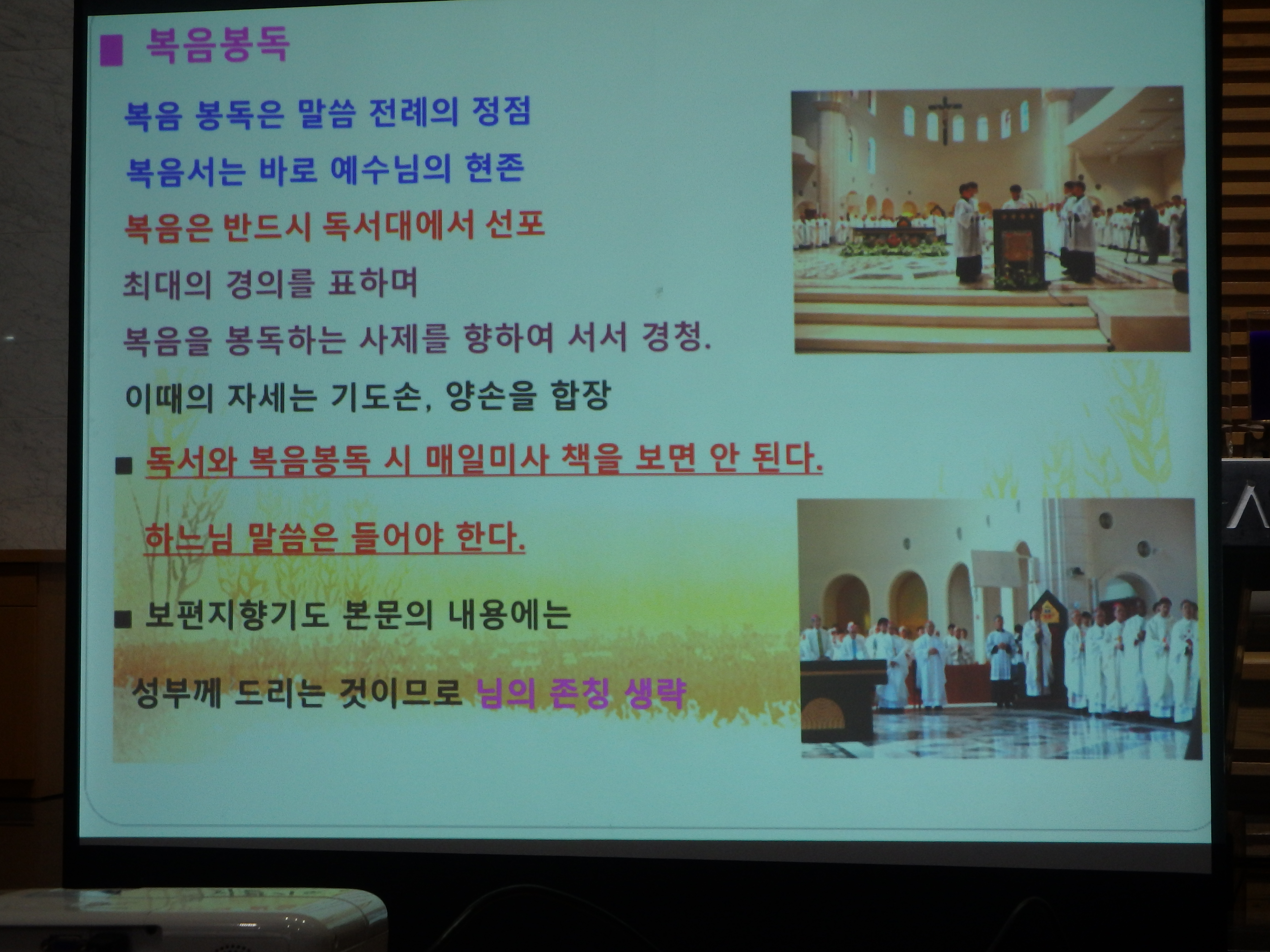 ■ 복음봉독

복음 봉독은 말씀 전례의 정점

복음서는 바로 예수님의 현존

복음은 반드시 독서대에서 선포

최대의 경의를 표하며

복음을 봉독하는 사제를 향하여 서서 경청.

이때의 자세는 기도손, 양손을 합장

■ 독서와 복음봉독 시 매일미사 책을 보면 안 된다.

하느님 말씀은 들어야 한다.

■ 보편지향기도 본문의 내용에는

성부께 드리는 것이므로 님의 존칭 생략